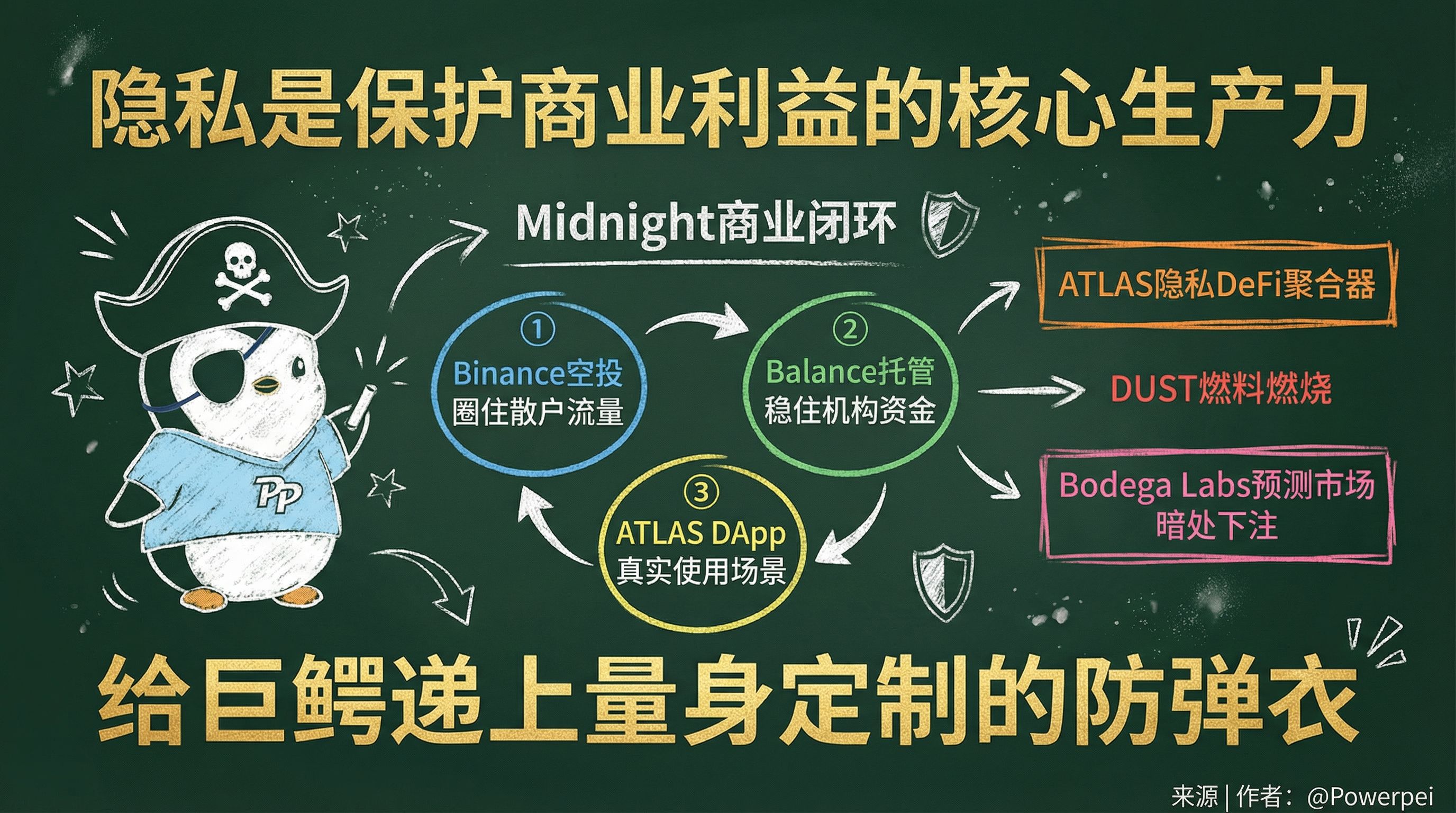 隐私是保护商业利益的核心生产力

Midnight商业闭环

PP

①
Binance空投
圈住散户流量

②
Balance托管
稳住机构资金

③
ATLAS DApp
真实使用场景

ATLAS隐私DeFi聚合器

DUST燃料燃烧

Bodega Labs预测市场
暗处下注

给巨鳄递上量身定制的防弹衣

来源 | 作者：@Powerpei